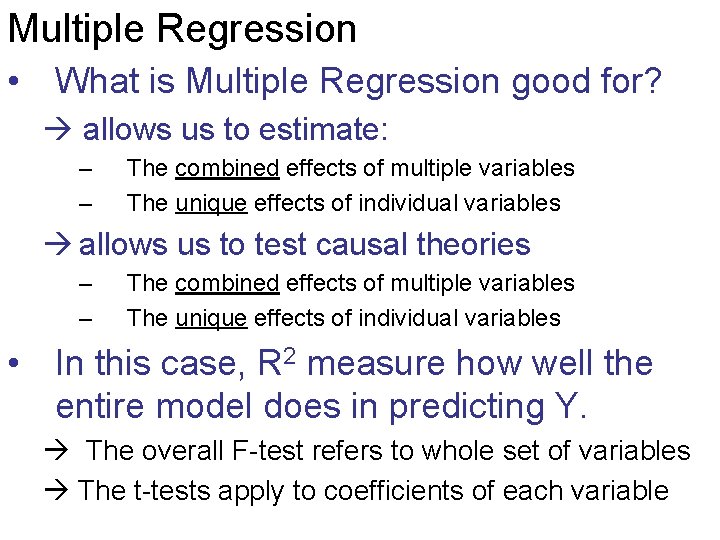 Multiple Regression

• What is Multiple Regression good for?

→ allows us to estimate:

– The combined effects of multiple variables

– The unique effects of individual variables

→ allows us to test causal theories

– The combined effects of multiple variables

– The unique effects of individual variables

• In this case, $R^2$ measure how well the entire model does in predicting Y.

→ The overall F-test refers to whole set of variables

→ The t-tests apply to coefficients of each variable